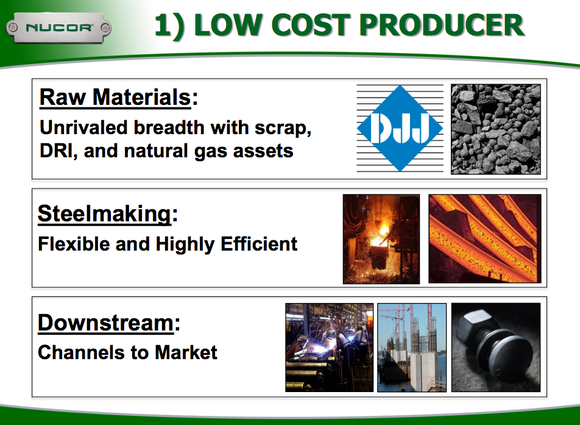 NUCOR

1) LOW COST PRODUCER

Raw Materials:
Unrivaled breadth with scrap, DRI, and natural gas assets

DJJ

Steelmaking:
Flexible and Highly Efficient

Downstream:
Channels to Market